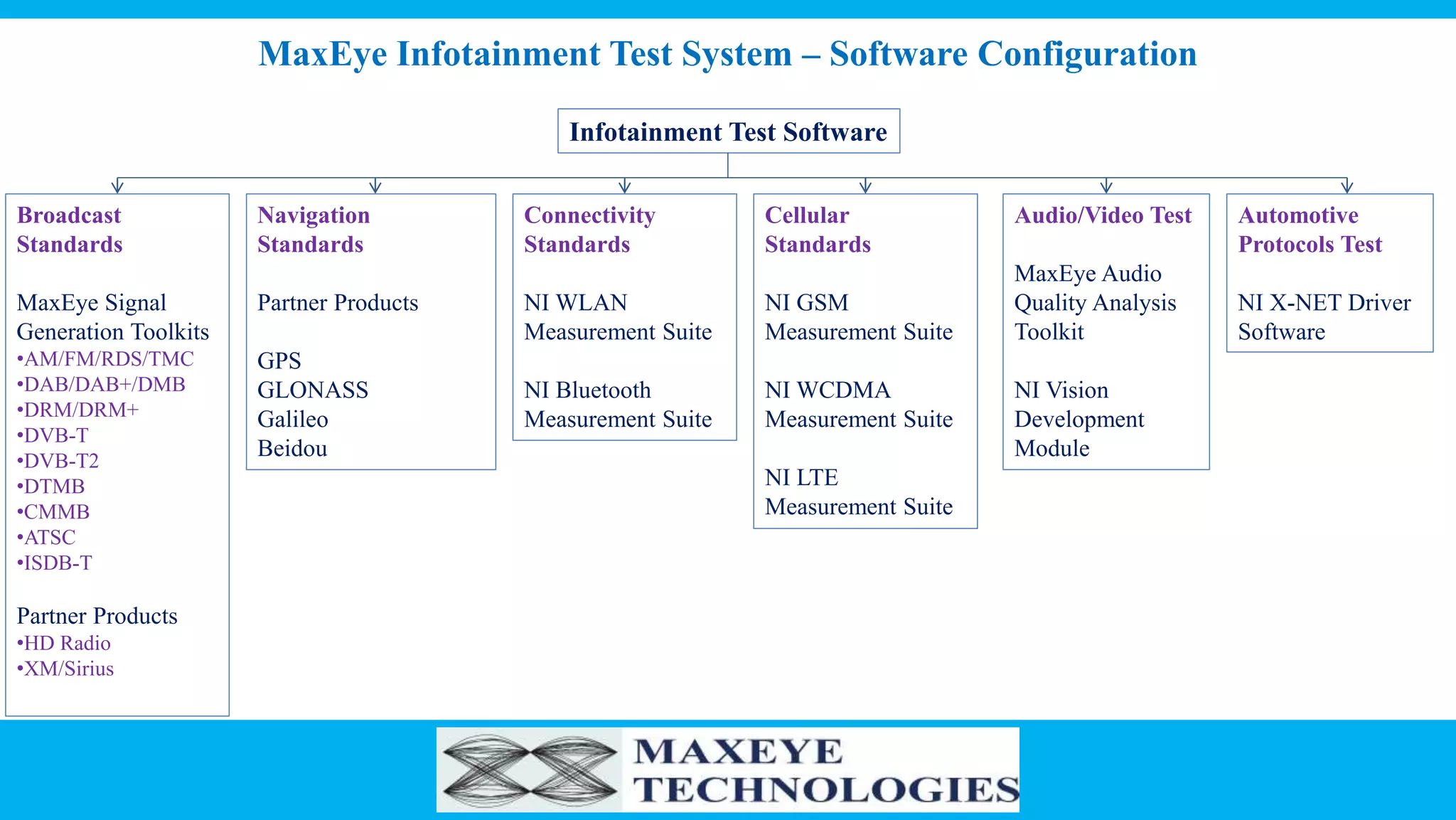 MaxEye Infotainment Test System – Software Configuration

Infotainment Test Software

Broadcast Standards

MaxEye Signal Generation Toolkits
•AM/FM/RDS/TMC
•DAB/DAB+/DMB
•DRM/DRM+
•DVB-T
•DVB-T2
•DTMB
•CMMB
•ATSC
•ISDB-T

Partner Products
•HD Radio
•XM/Sirius

Navigation Standards

Partner Products

GPS
GLONASS
Galileo
Beidou

Connectivity Standards

NI WLAN Measurement Suite

NI Bluetooth Measurement Suite

Cellular Standards

NI GSM Measurement Suite

NI WCDMA Measurement Suite

NI LTE Measurement Suite

Audio/Video Test

MaxEye Audio Quality Analysis Toolkit

NI Vision Development Module

Automotive Protocols Test

NI X-NET Driver Software

MAXEYE TECHNOLOGIES